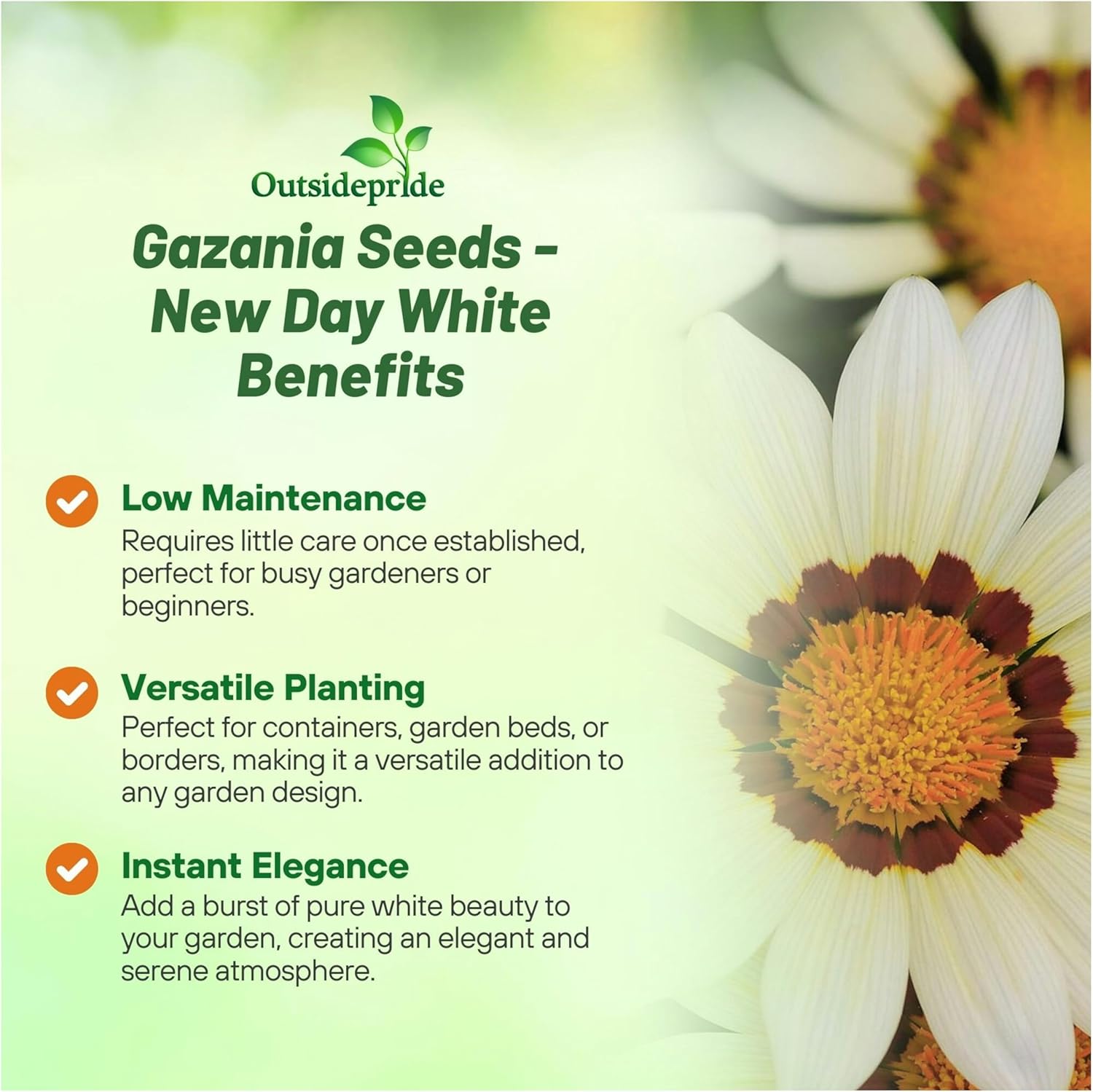 Outsidepride

Gazania Seeds - New Day White Benefits

Low Maintenance
Requires little care once established, perfect for busy gardeners or beginners.

Versatile Planting
Perfect for containers, garden beds, or borders, making it a versatile addition to any garden design.

Instant Elegance
Add a burst of pure white beauty to your garden, creating an elegant and serene atmosphere.